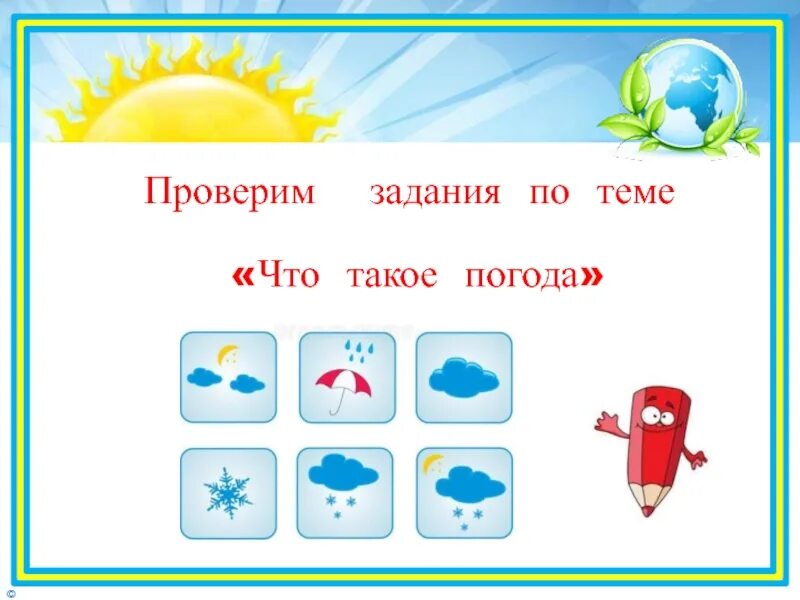 Проверим задания по теме

«Что такое погода»

©